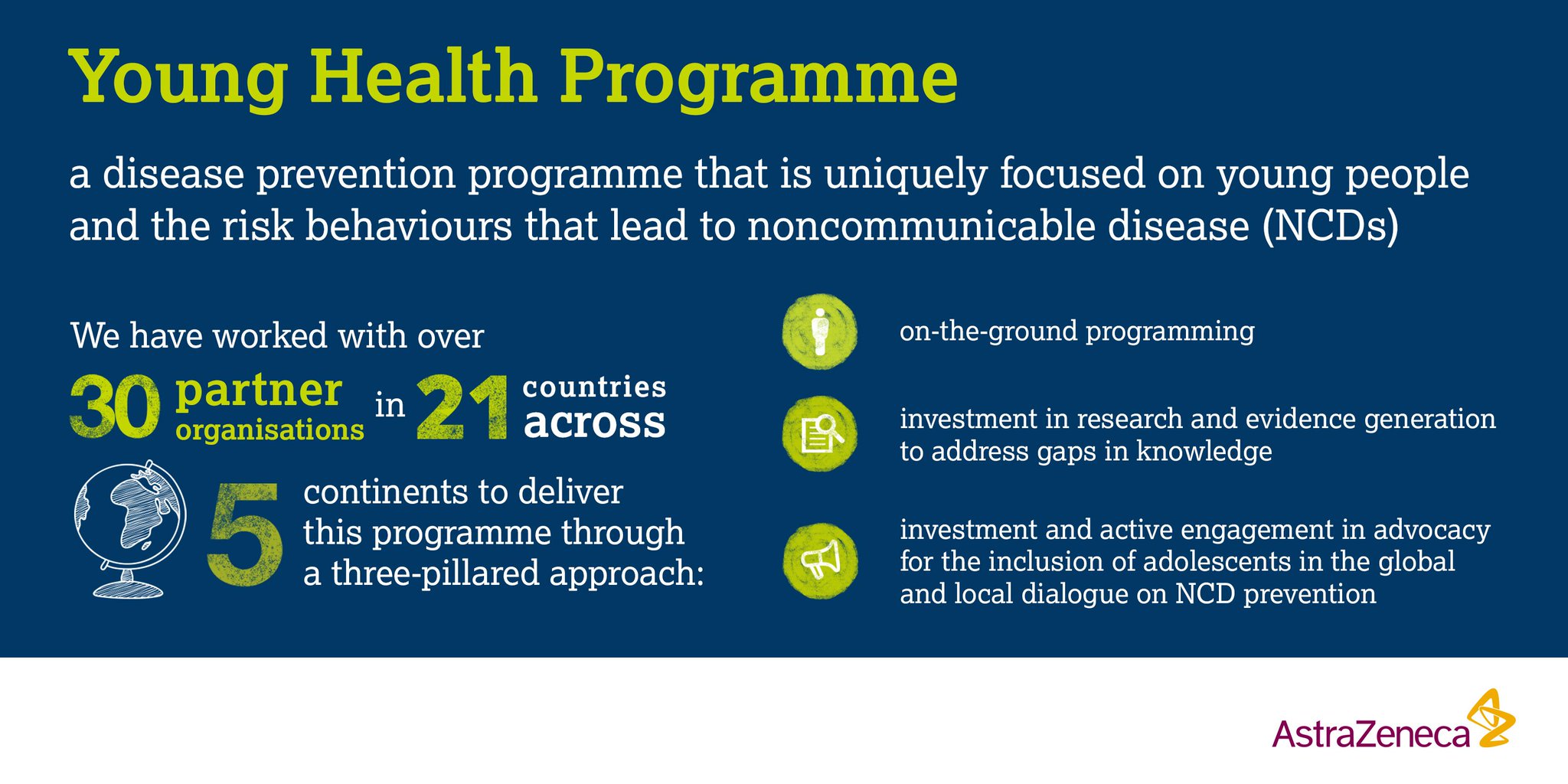 Young Health Programme

a disease prevention programme that is uniquely focused on young people and the risk behaviours that lead to noncommunicable disease (NCDs)

We have worked with over

30 partner organisations in 21 countries across

5 continents to deliver this programme through a three-pillared approach:

on-the-ground programming

investment in research and evidence generation to address gaps in knowledge

investment and active engagement in advocacy for the inclusion of adolescents in the global and local dialogue on NCD prevention

AstraZeneca